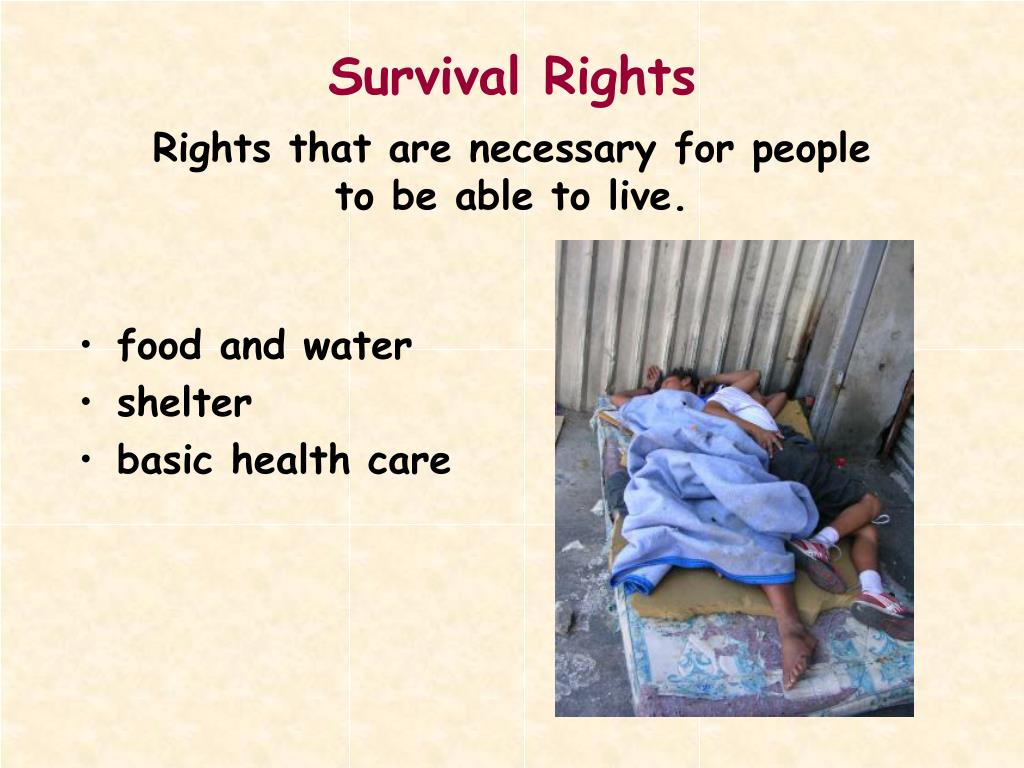 Survival Rights

Rights that are necessary for people to be able to live.

• food and water
• shelter
• basic health care